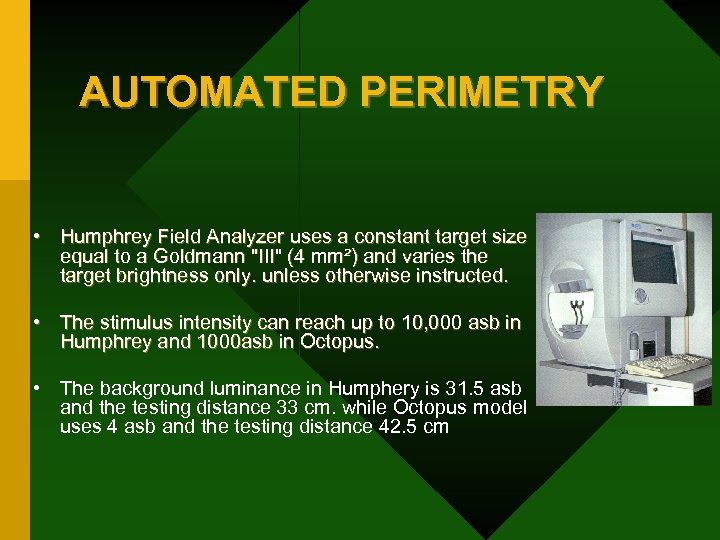 AUTOMATED PERIMETRY

• Humphrey Field Analyzer uses a constant target size equal to a Goldmann "III" (4 mm²) and varies the target brightness only. unless otherwise instructed.

• The stimulus intensity can reach up to 10,000 asb in Humphrey and 1000asb in Octopus.

• The background luminance in Humphery is 31.5 asb and the testing distance 33 cm. while Octopus model uses 4 asb and the testing distance 42.5 cm